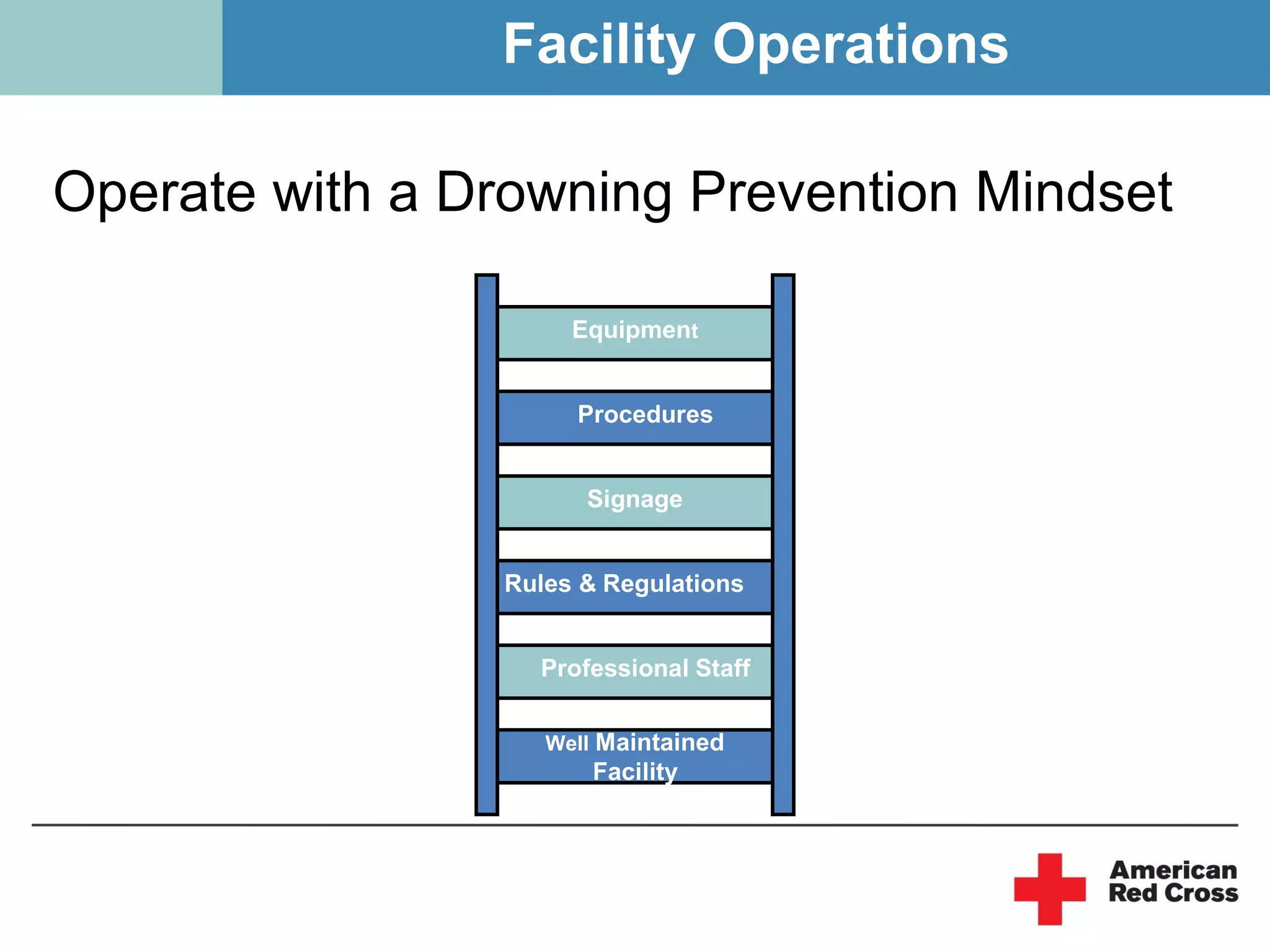 Facility Operations

Operate with a Drowning Prevention Mindset

Equipment

Procedures

Signage

Rules & Regulations

Professional Staff

Well Maintained Facility

American Red Cross